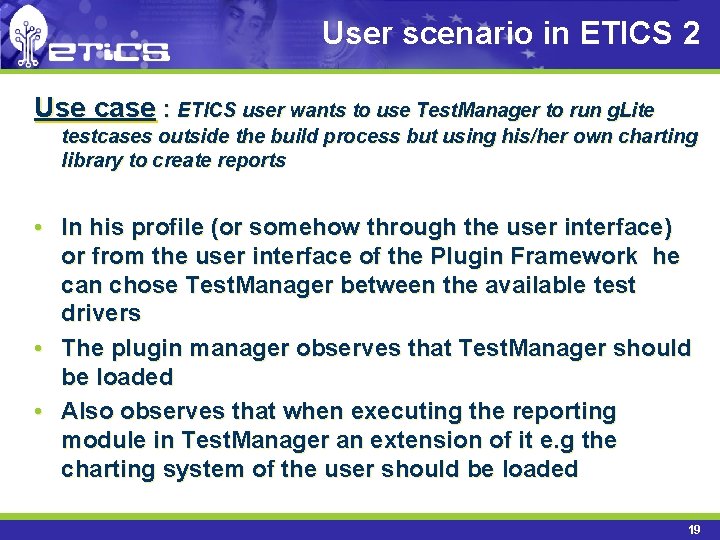 eTiCS

User scenario in ETICS 2

Use case : ETICS user wants to use TestManager to run gLite testcases outside the build process but using his/her own charting library to create reports

• In his profile (or somehow through the user interface) or from the user interface of the Plugin Framework he can chose TestManager between the available test drivers
• The plugin manager observes that TestManager should be loaded
• Also observes that when executing the reporting module in TestManager an extension of it e.g the charting system of the user should be loaded

19